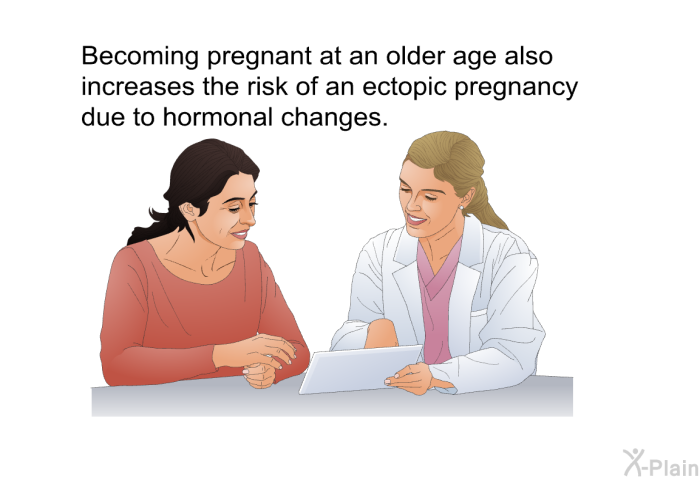 Becoming pregnant at an older age also increases the risk of an ectopic pregnancy due to hormonal changes.

X-Plain